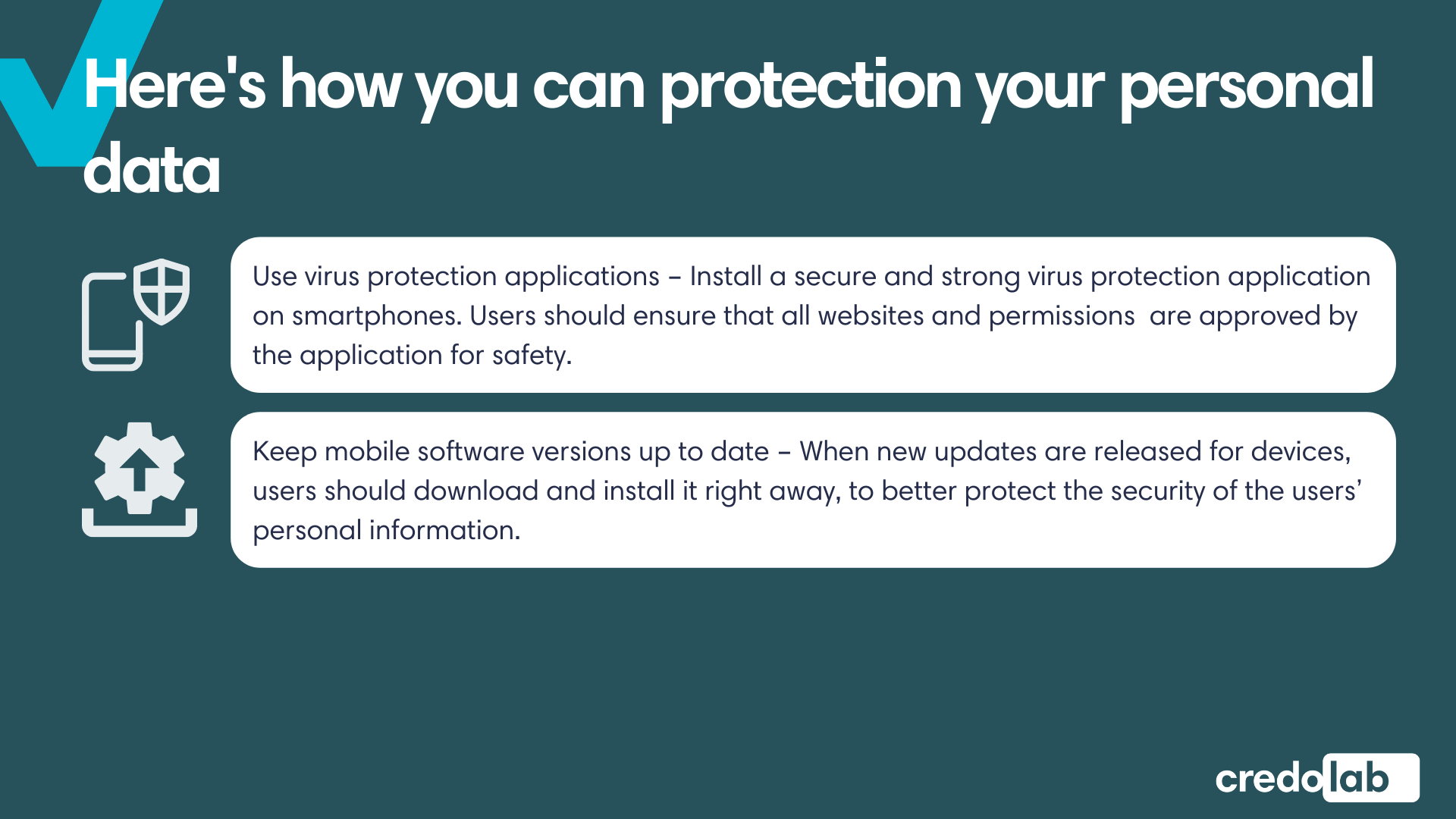 Here's how you can protection your personal data

Use virus protection applications – Install a secure and strong virus protection application on smartphones. Users should ensure that all websites and permissions are approved by the application for safety.

Keep mobile software versions up to date – When new updates are released for devices, users should download and install it right away, to better protect the security of the users' personal information.

credolab